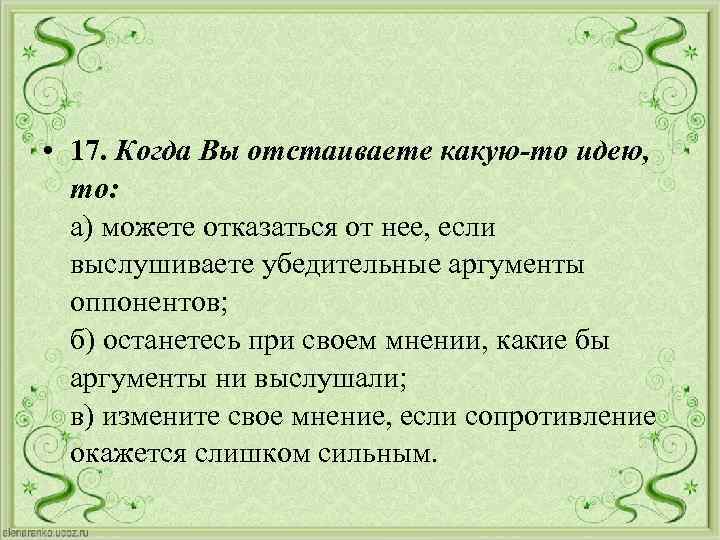 • 17. Когда Вы отстаиваете какую-то идею, то:
а) можете отказаться от нее, если выслушиваете убедительные аргументы оппонентов;
б) останетесь при своем мнении, какие бы аргументы ни выслушали;
в) измените свое мнение, если сопротивление окажется слишком сильным.

elenaranko.ucoz.ru